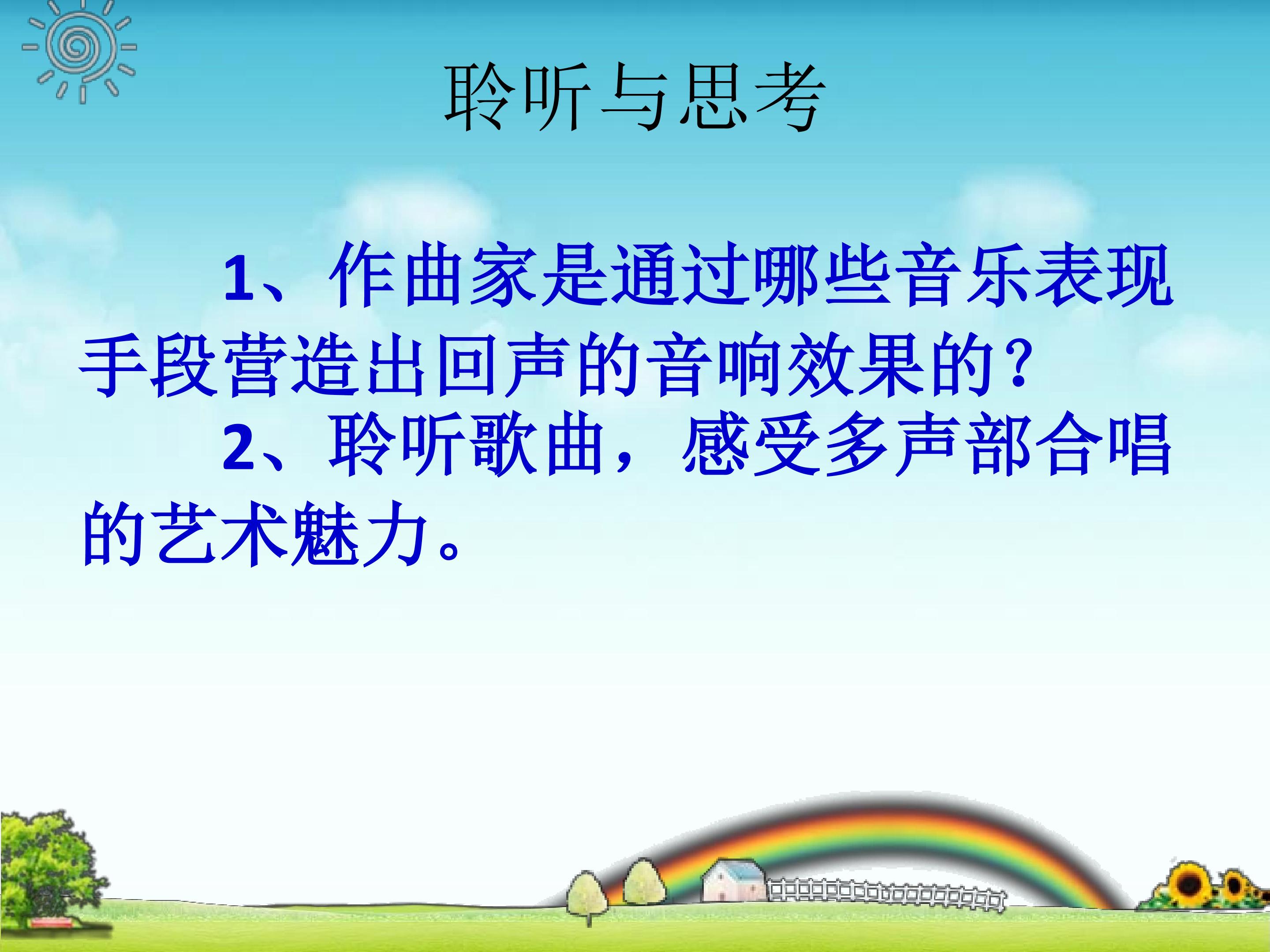 聆听与思考

1、作曲家是通过哪些音乐表现手段营造出回声的音响效果的?

2、聆听歌曲，感受多声部合唱的艺术魅力。